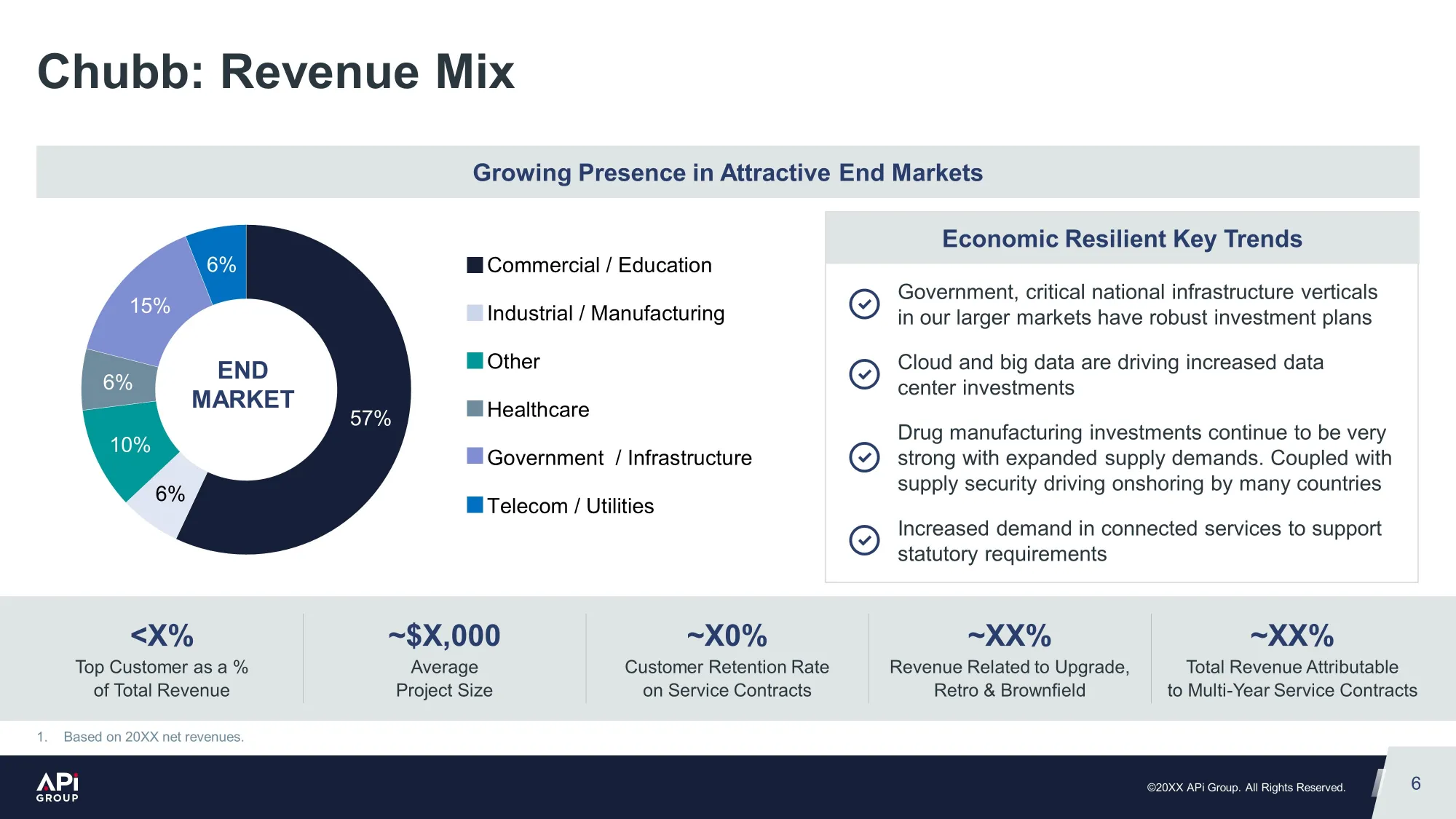 Chubb: Revenue Mix

Growing Presence in Attractive End Markets

6%
15%
6%
10%
6%
57%
END MARKET

Commercial / Education
Industrial / Manufacturing
Other
Healthcare
Government / Infrastructure
Telecom / Utilities

Economic Resilient Key Trends

Government, critical national infrastructure verticals in our larger markets have robust investment plans

Cloud and big data are driving increased data center investments

Drug manufacturing investments continue to be very strong with expanded supply demands. Coupled with supply security driving onshoring by many countries

Increased demand in connected services to support statutory requirements

<X%
Top Customer as a % of Total Revenue

~$X,000
Average Project Size

~X0%
Customer Retention Rate on Service Contracts

~XX%
Revenue Related to Upgrade, Retro & Brownfield

~XX%
Total Revenue Attributable to Multi-Year Service Contracts

1. Based on 20XX net revenues.

APi GROUP

©20XX APi Group. All Rights Reserved.

6